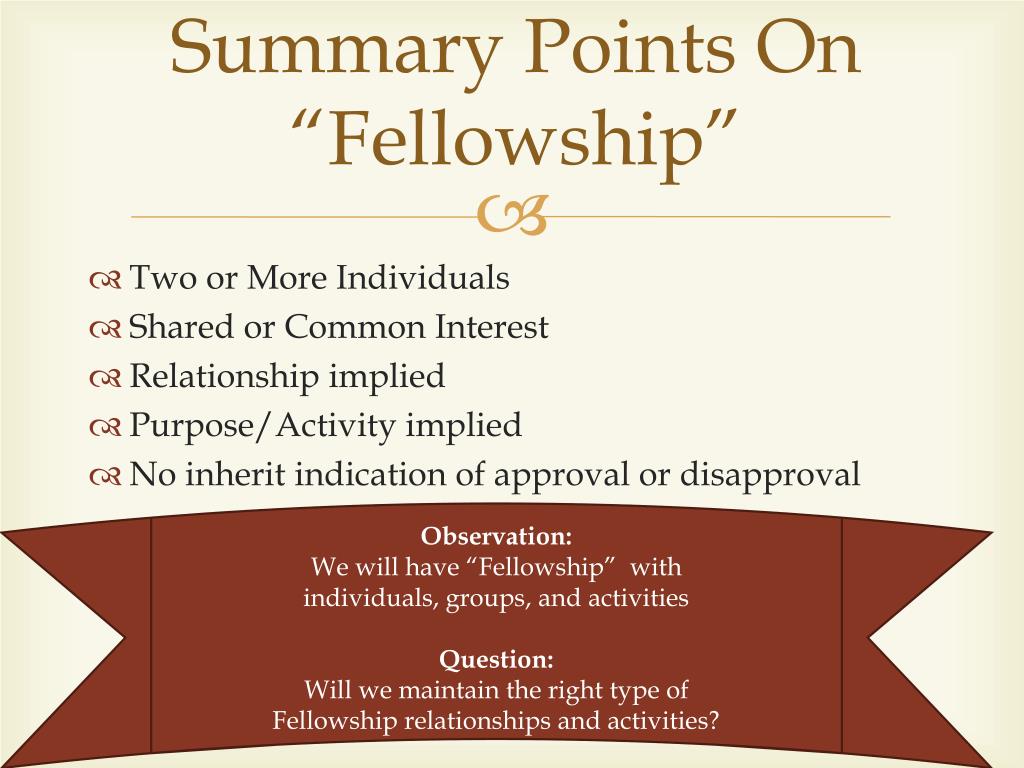 Summary Points On "Fellowship"

Two or More Individuals
Shared or Common Interest
Relationship implied
Purpose/Activity implied
No inherit indication of approval or disapproval

Observation:
We will have "Fellowship" with individuals, groups, and activities

Question:
Will we maintain the right type of Fellowship relationships and activities?